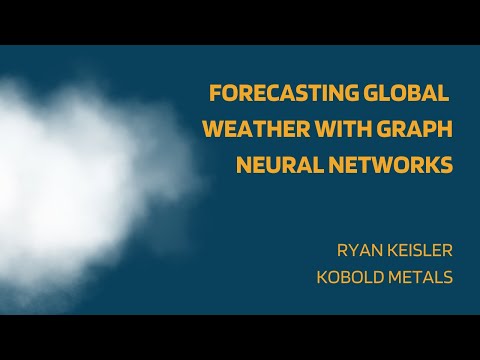 FORECASTING GLOBAL WEATHER WITH GRAPH NEURAL NETWORKS

RYAN KEISLER
KOBOLD METALS